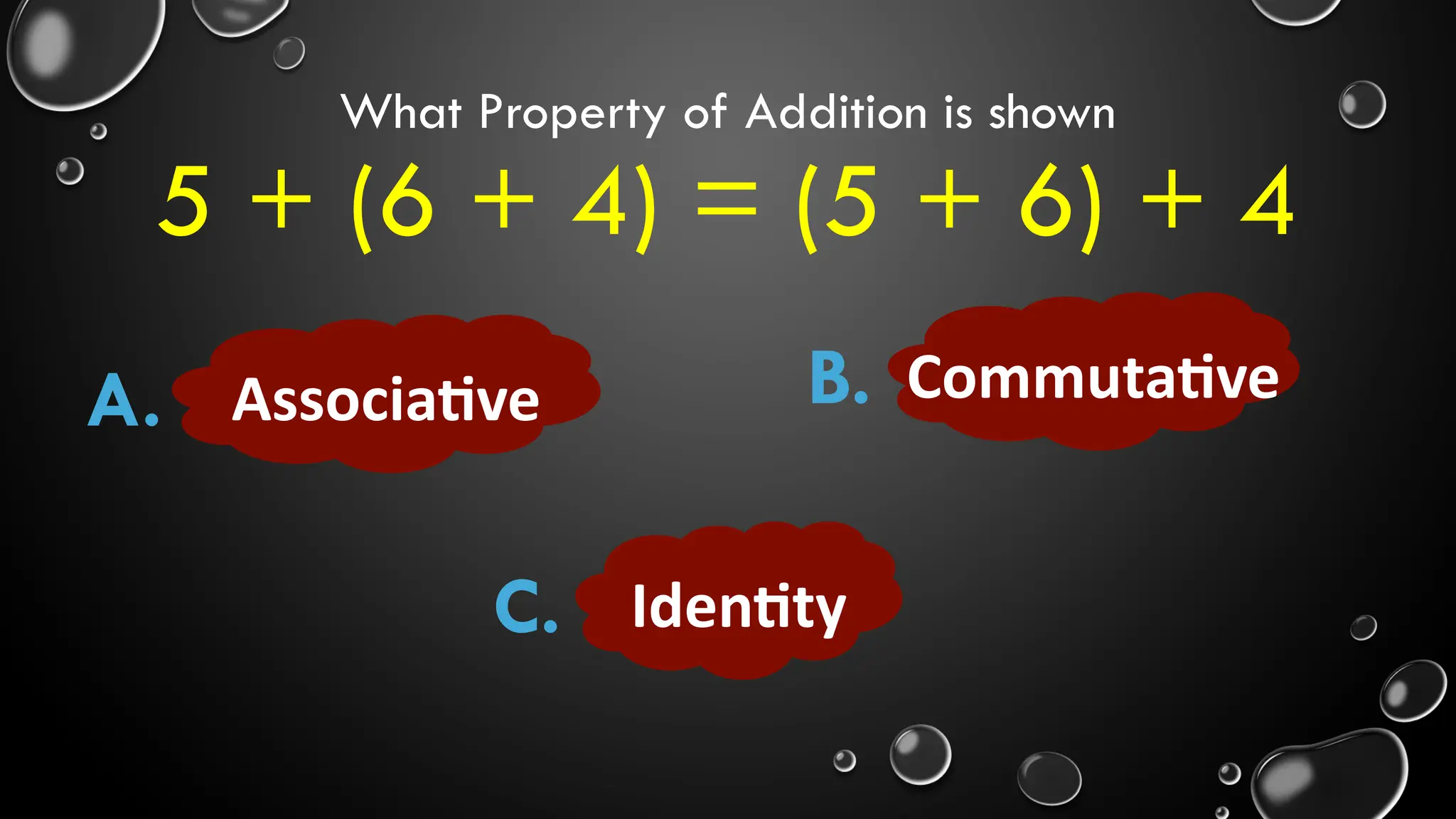 What Property of Addition is shown

$5 + (6 + 4) = (5 + 6) + 4$

A. Associative

B. Commutative

C. Identity